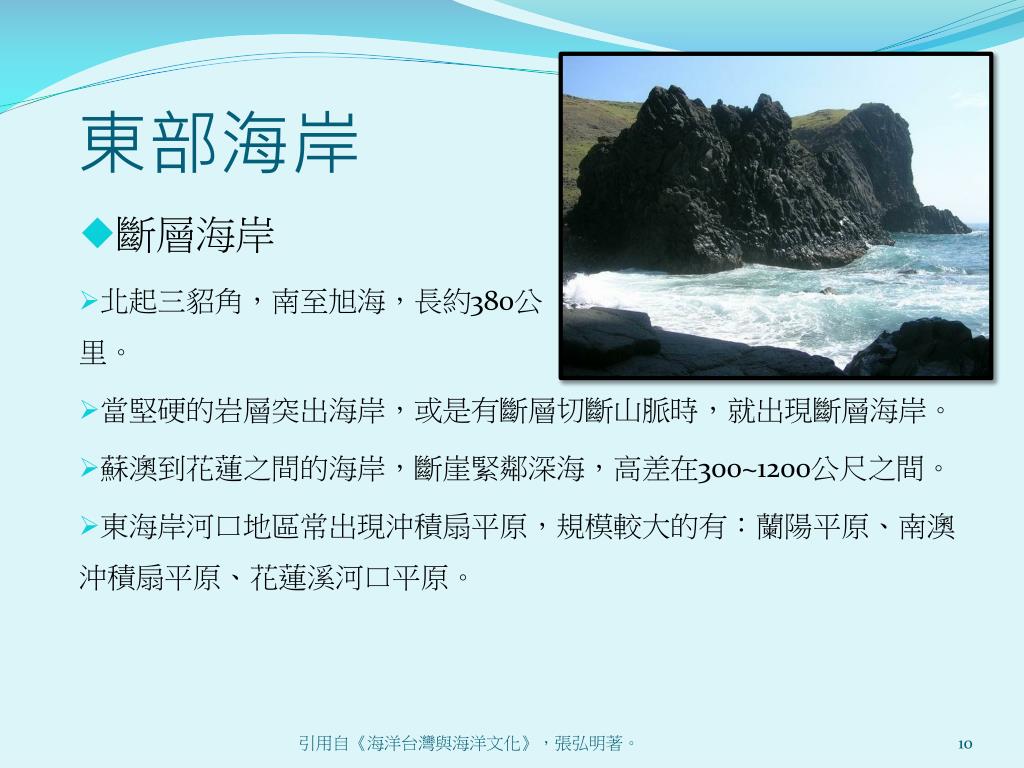 東部海岸

◆斷層海岸

➢北起三貂角，南至旭海，長約380公里。

➢當堅硬的岩層突出海岸，或是有斷層切斷山脈時，就出現斷層海岸。

➢蘇澳到花蓮之間的海岸，斷崖緊鄰深海，高差在300~1200公尺之間。

➢東海岸河口地區常出現沖積扇平原，規模較大的有：蘭陽平原、南澳沖積扇平原、花蓮溪河口平原。

引用自《海洋台灣與海洋文化》，張弘明著。

10